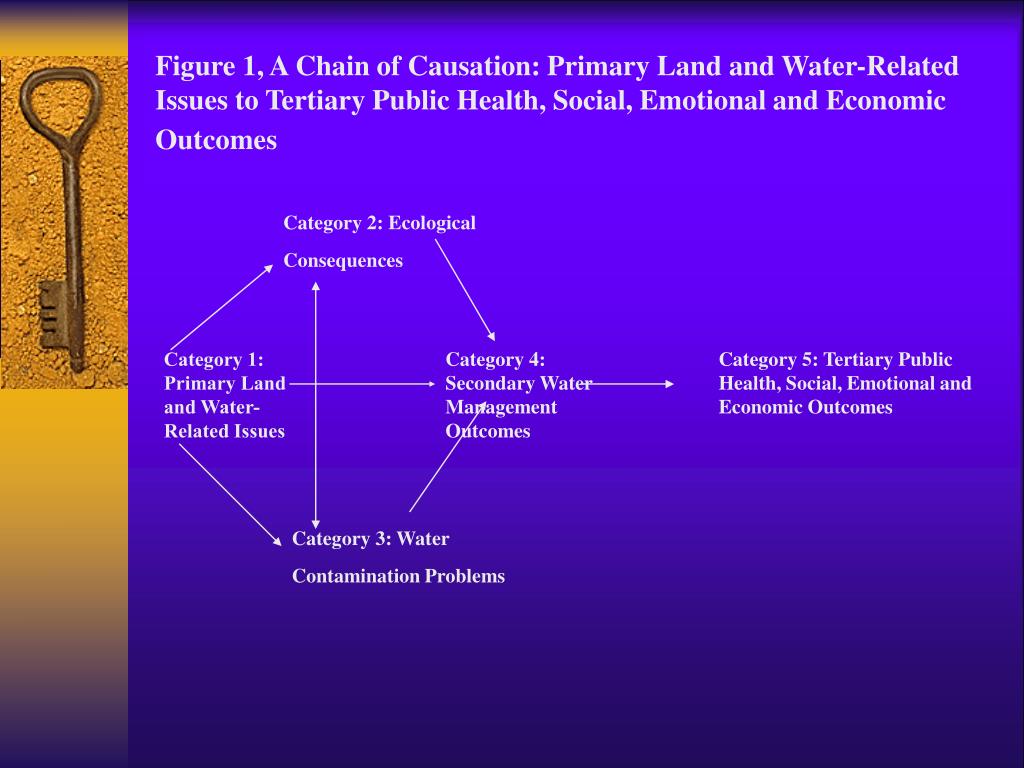 Figure 1, A Chain of Causation: Primary Land and Water-Related Issues to Tertiary Public Health, Social, Emotional and Economic Outcomes

Category 2: Ecological Consequences

Category 1: Primary Land and Water-Related Issues

Category 4: Secondary Water Management Outcomes

Category 5: Tertiary Public Health, Social, Emotional and Economic Outcomes

Category 3: Water Contamination Problems